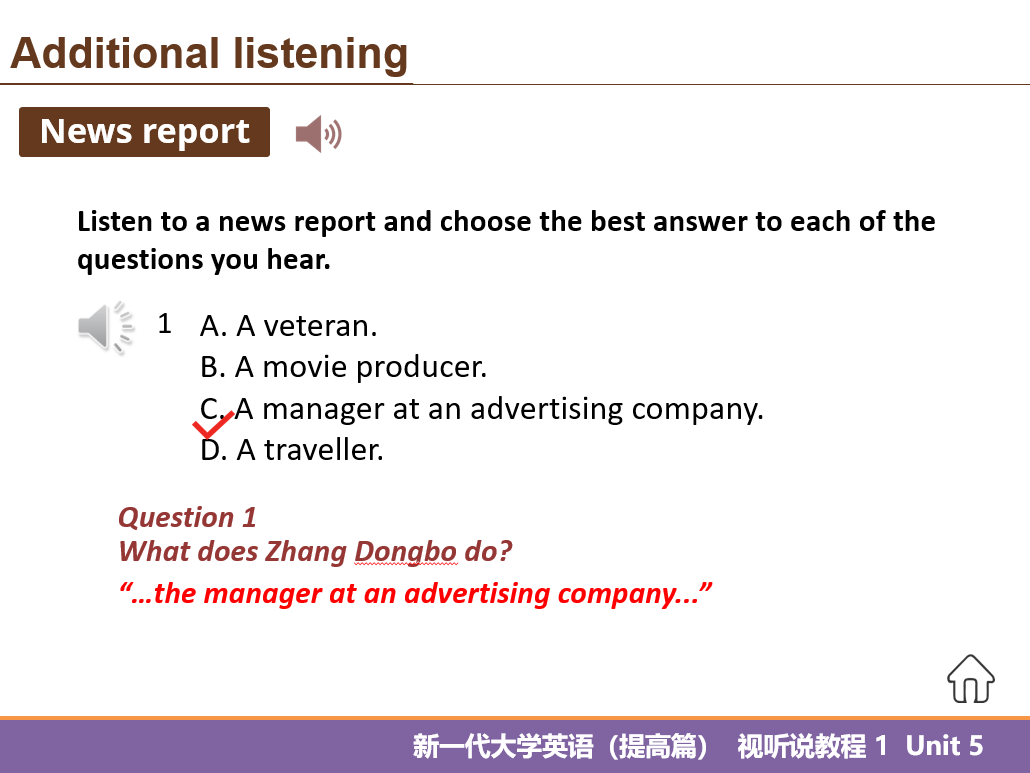 Additional listening

News report

Listen to a news report and choose the best answer to each of the questions you hear.

1 A. A veteran.
B. A movie producer.
C. A manager at an advertising company.
D. A traveller.

Question 1
What does Zhang Dongbo do?
“…the manager at an advertising company...”

新一代大学英语（提高篇） 视听说教程 1 Unit 5